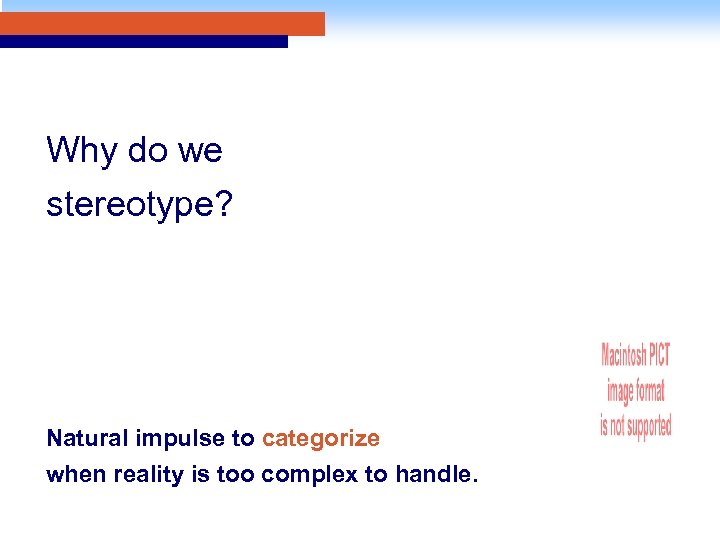 Why do we stereotype?

Macintosh PICT image format is not supported

Natural impulse to categorize when reality is too complex to handle.